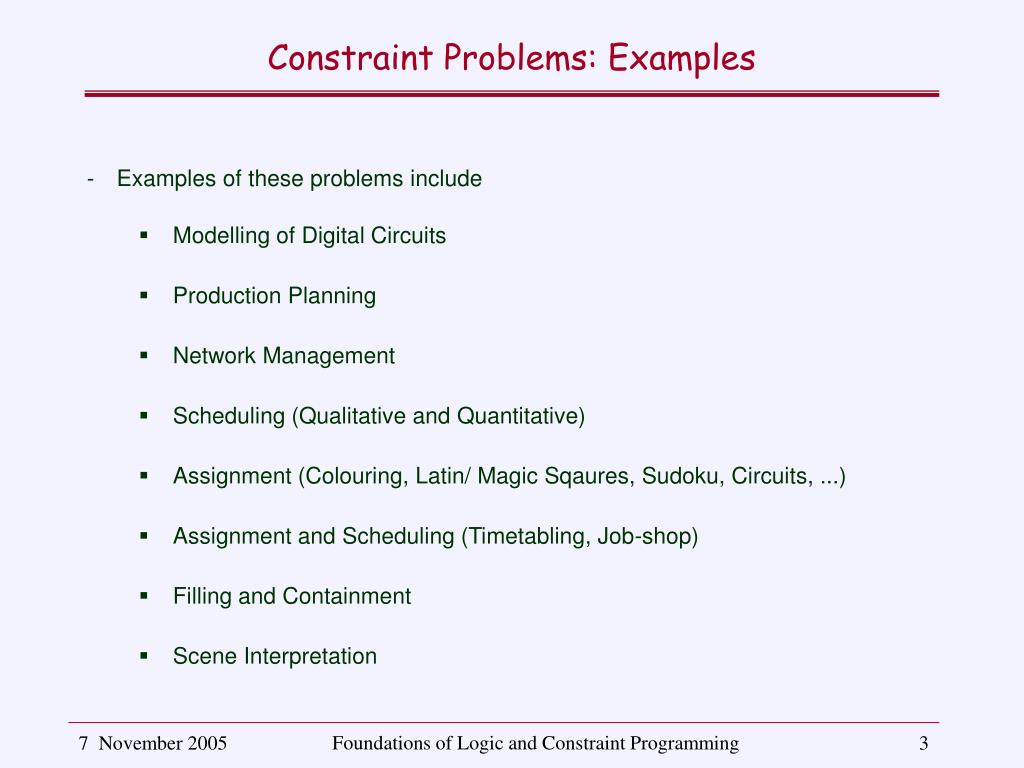 Constraint Problems: Examples

- Examples of these problems include

▪ Modelling of Digital Circuits

▪ Production Planning

▪ Network Management

▪ Scheduling (Qualitative and Quantitative)

▪ Assignment (Colouring, Latin/ Magic Sqaures, Sudoku, Circuits, ...)

▪ Assignment and Scheduling (Timetabling, Job-shop)

▪ Filling and Containment

▪ Scene Interpretation

7 November 2005 Foundations of Logic and Constraint Programming 3